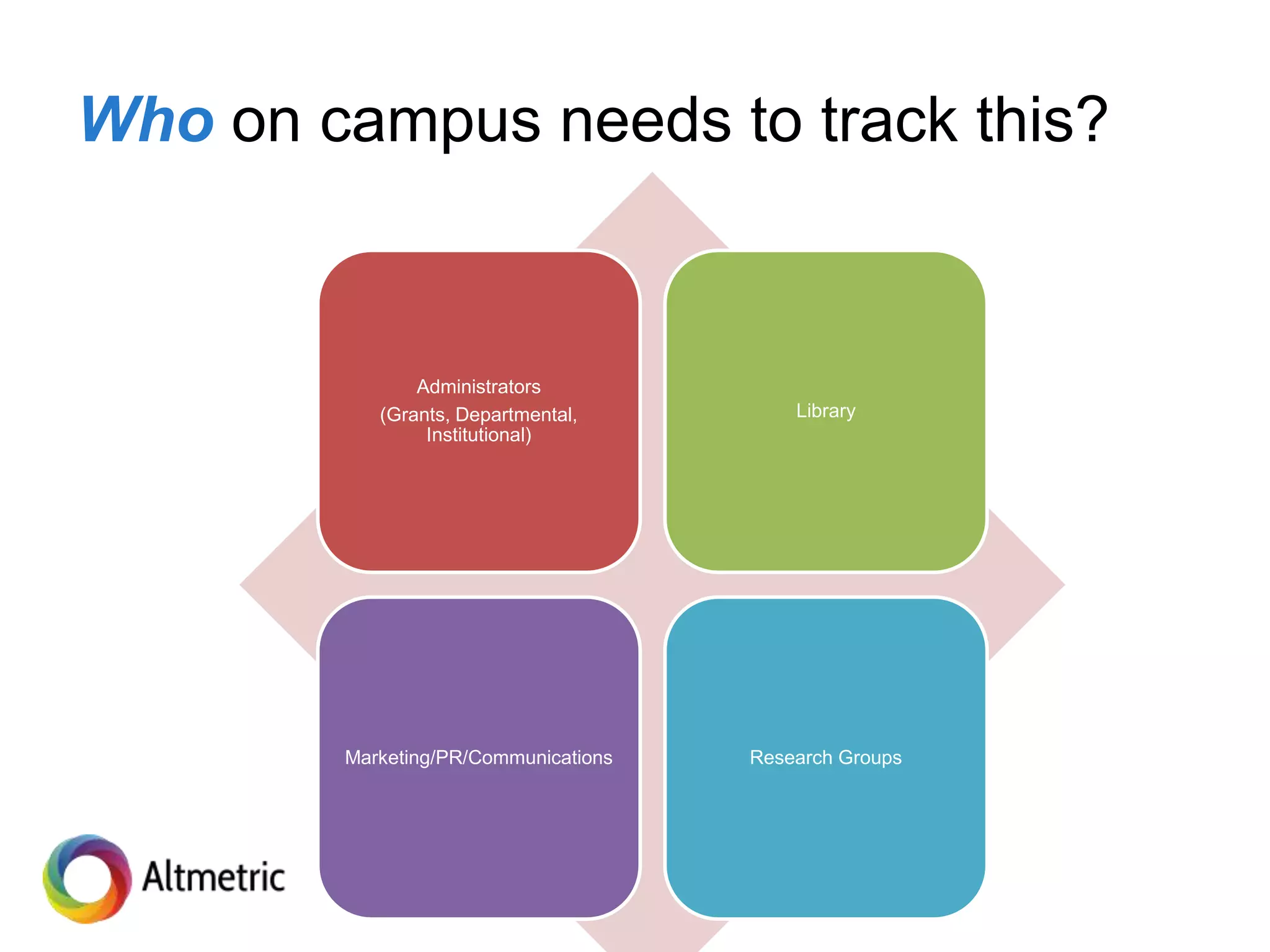 Who on campus needs to track this?

Administrators
(Grants, Departmental, Institutional)

Library

Marketing/PR/Communications

Research Groups

Altmetric